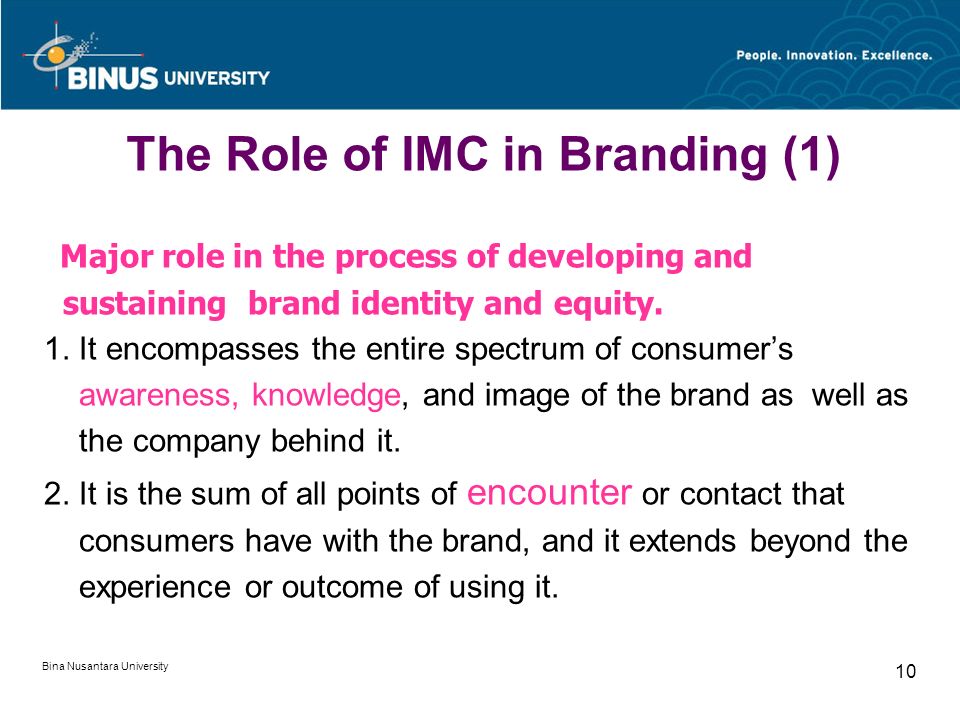 BINUS UNIVERSITY

People. Innovation. Excellence.

The Role of IMC in Branding (1)

Major role in the process of developing and sustaining brand identity and equity.

1. It encompasses the entire spectrum of consumer's awareness, knowledge, and image of the brand as well as the company behind it.

2. It is the sum of all points of encounter or contact that consumers have with the brand, and it extends beyond the experience or outcome of using it.

Bina Nusantara University

10